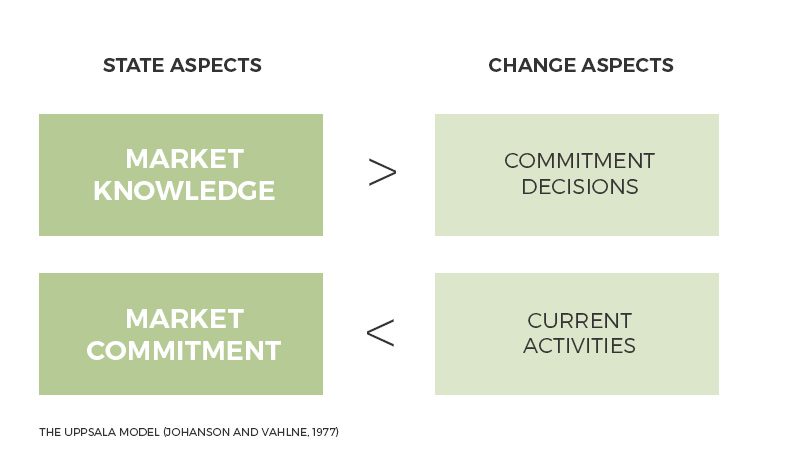 STATE ASPECTS

CHANGE ASPECTS

MARKET KNOWLEDGE

>

COMMITMENT DECISIONS

MARKET COMMITMENT

<

CURRENT ACTIVITIES

THE UPPSALA MODEL (JOHANSON AND VAHLNE, 1977)